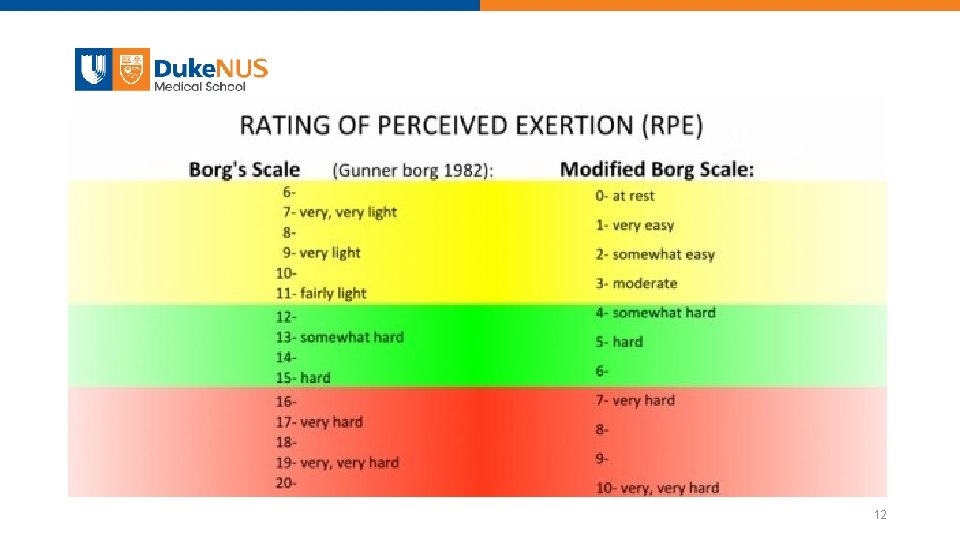 DukeNUS
Medical School

RATING OF PERCEIVED EXERTION (RPE)

Borg's Scale (Gunner borg 1982):
6-
7- very, very light
8-
9- very light
10-
11- fairly light
12-
13- somewhat hard
14-
15- hard
16-
17- very hard
18-
19- very, very hard
20-

Modified Borg Scale:
0- at rest
1- very easy
2- somewhat easy
3- moderate
4- somewhat hard
5- hard
6-
7- very hard
8-
9-
10- very, very hard

12